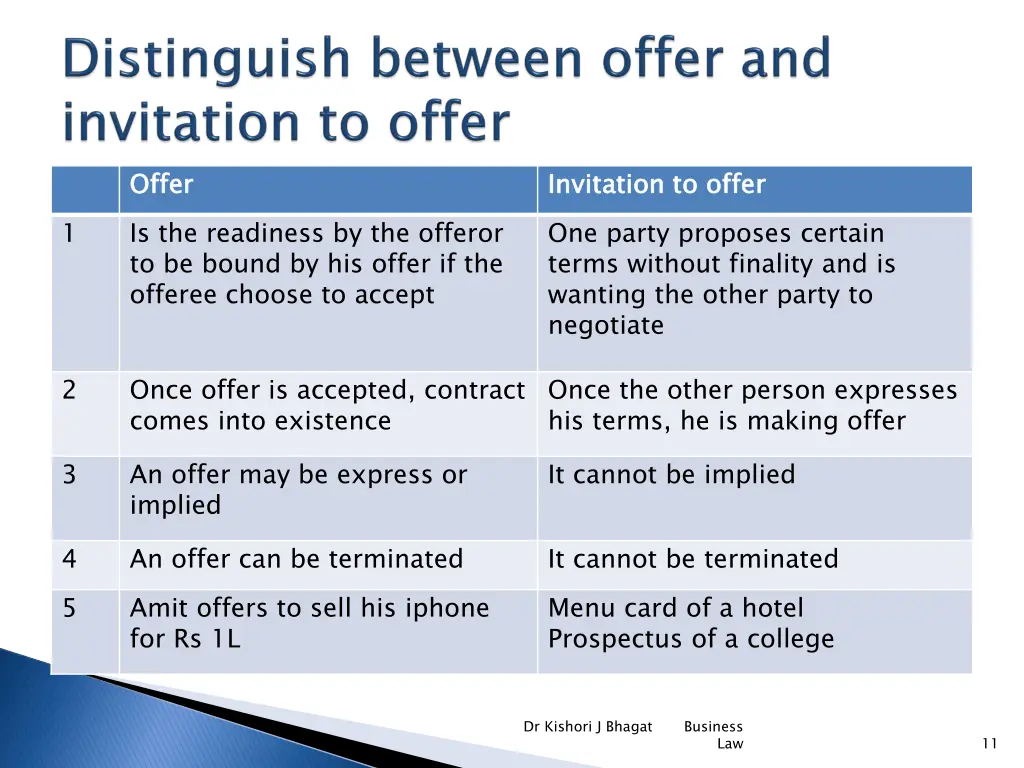 Distinguish between offer and invitation to offer

| | Offer | Invitation to offer |
|---|---|---|
| 1 | Is the readiness by the offeror to be bound by his offer if the offeree choose to accept | One party proposes certain terms without finality and is wanting the other party to negotiate |
| 2 | Once offer is accepted, contract comes into existence | Once the other person expresses his terms, he is making offer |
| 3 | An offer may be express or implied | It cannot be implied |
| 4 | An offer can be terminated | It cannot be terminated |
| 5 | Amit offers to sell his iphone for Rs 1L | Menu card of a hotel Prospectus of a college |

Dr Kishori J Bhagat Business Law

11